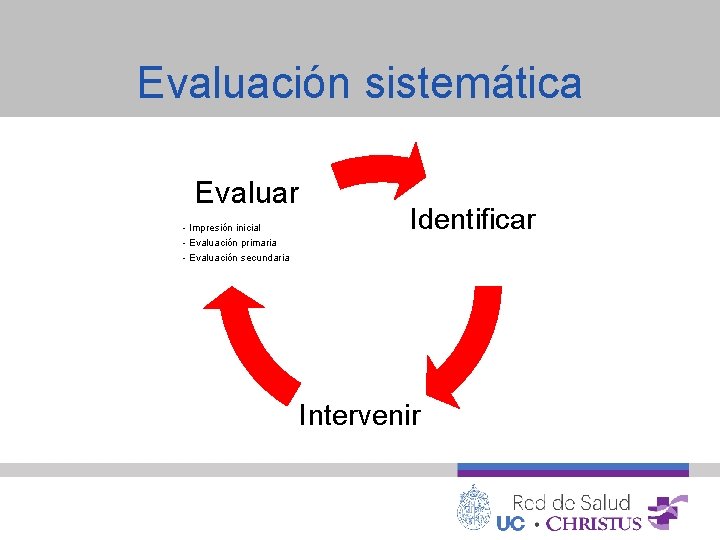 Evaluación sistemática

Evaluar

- Impresión inicial
- Evaluación primaria
- Evaluación secundaria

Identificar

Intervenir

Red de Salud
UC • CHRISTUS